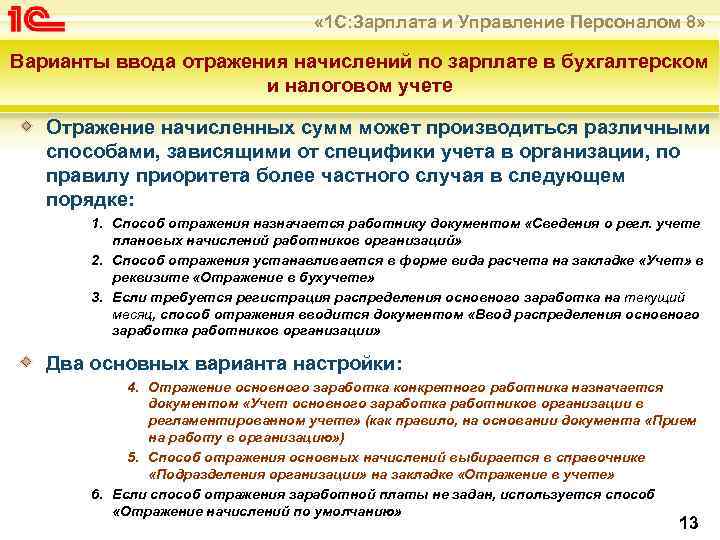 1С

«1С:Зарплата и Управление Персоналом 8»

Варианты ввода отражения начислений по зарплате в бухгалтерском и налоговом учете

Отражение начисленных сумм может производиться различными способами, зависящими от специфики учета в организации, по правилу приоритета более частного случая в следующем порядке:

1. Способ отражения назначается работнику документом «Сведения о регл. учете плановых начислений работников организаций»
2. Способ отражения устанавливается в форме вида расчета на закладке «Учет» в реквизите «Отражение в бухучете»
3. Если требуется регистрация распределения основного заработка на текущий месяц, способ отражения вводится документом «Ввод распределения основного заработка работников организации»

Два основных варианта настройки:

4. Отражение основного заработка конкретного работника назначается документом «Учет основного заработка работников организации в регламентированном учете» (как правило, на основании документа «Прием на работу в организацию»)
5. Способ отражения основных начислений выбирается в справочнике «Подразделения организации» на закладке «Отражение в учете»
6. Если способ отражения заработной платы не задан, используется способ «Отражение начислений по умолчанию»

13